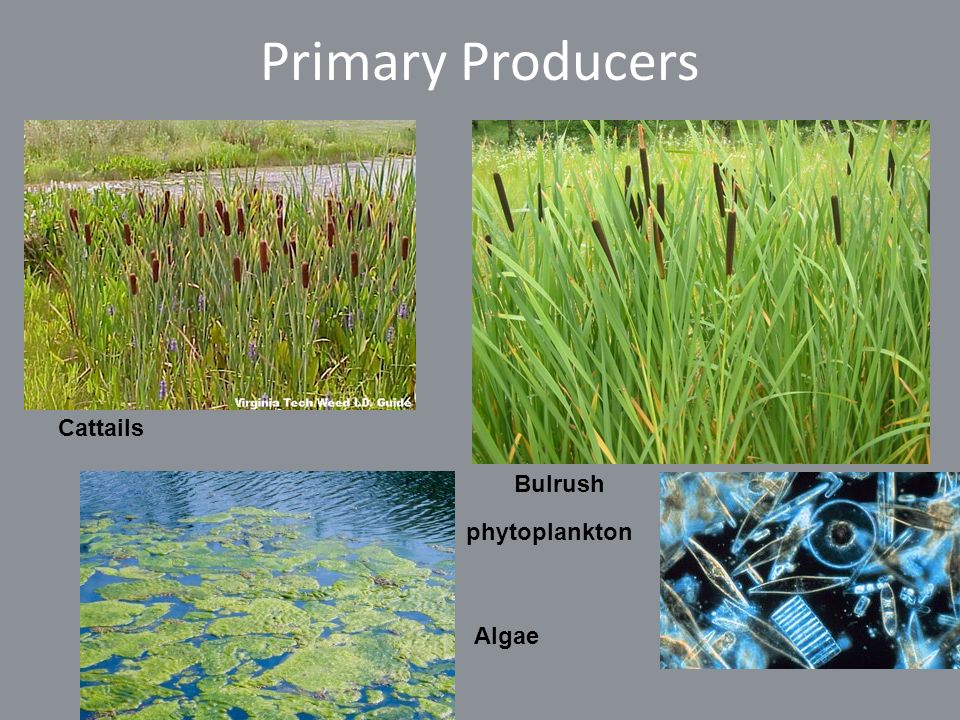 Primary Producers

Virginia Tech Weed I.D. Guide

Cattails

Bulrush

phytoplankton

Algae